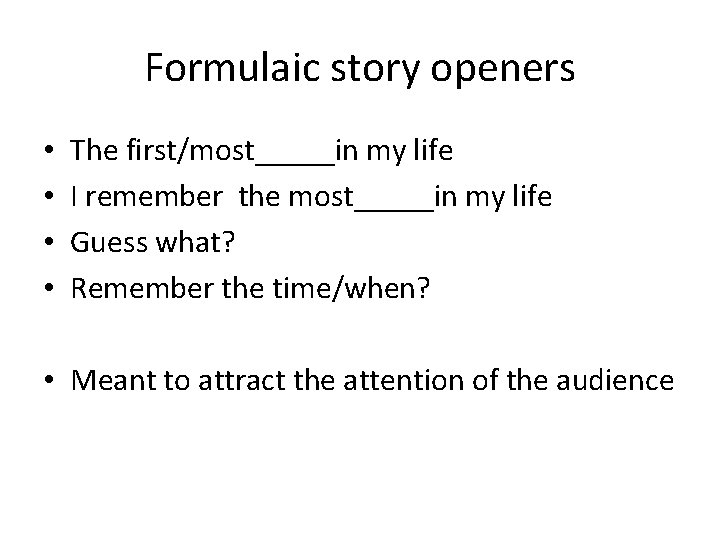 Formulaic story openers

• The first/most_____in my life
• I remember the most_____in my life
• Guess what?
• Remember the time/when?

• Meant to attract the attention of the audience